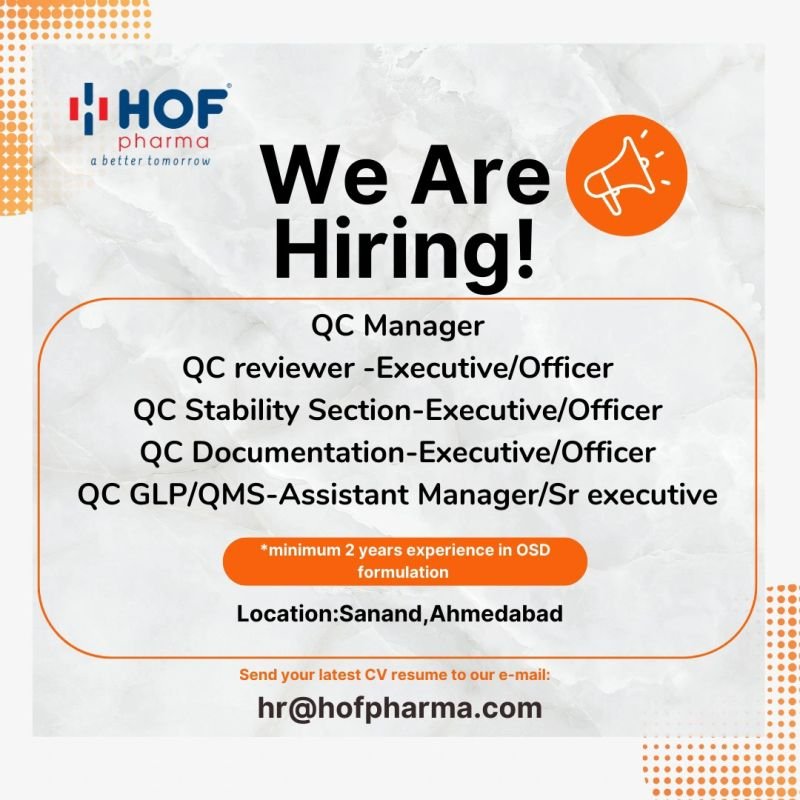 HOF®
pharma
a better tomorrow

We Are Hiring!

QC Manager
QC reviewer -Executive/Officer
QC Stability Section-Executive/Officer
QC Documentation-Executive/Officer
QC GLP/QMS-Assistant Manager/Sr executive

*minimum 2 years experience in OSD formulation

Location:Sanand,Ahmedabad

Send your latest CV resume to our e-mail:
hr@hofpharma.com